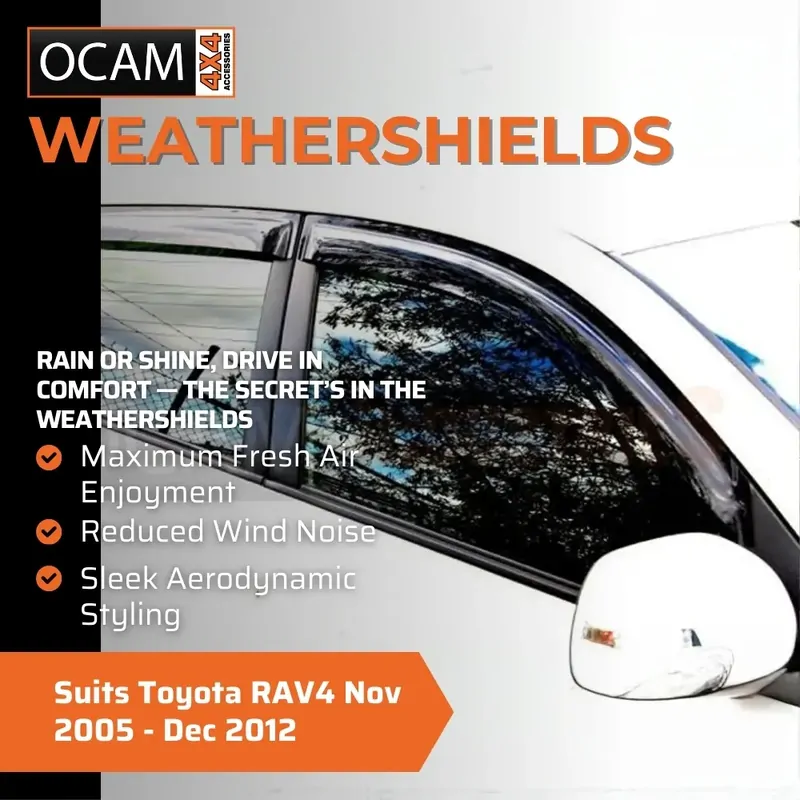 OCAM 4X4 ACCESSORIES

WEATHERSHIELDS

RAIN OR SHINE, DRIVE IN COMFORT — THE SECRET'S IN THE WEATHERSHIELDS

Maximum Fresh Air Enjoyment

Reduced Wind Noise

Sleek Aerodynamic Styling

Suits Toyota RAV4 Nov 2005 - Dec 2012